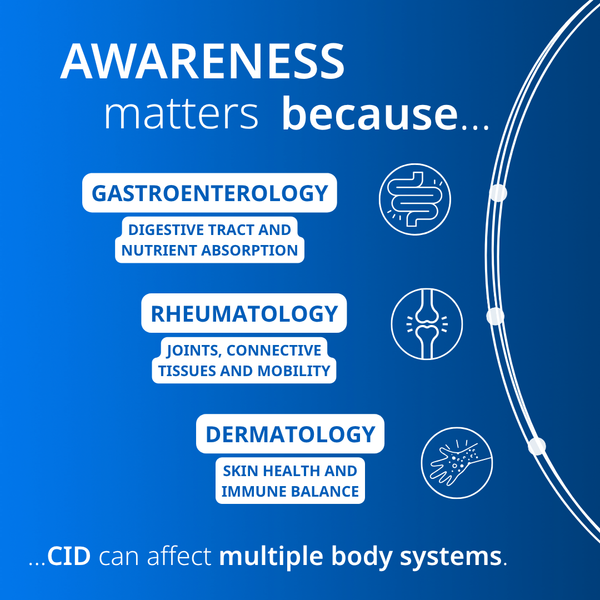 AWARENESS matters because...

GASTROENTEROLOGY

DIGESTIVE TRACT AND NUTRIENT ABSORPTION

RHEUMATOLOGY

JOINTS, CONNECTIVE TISSUES AND MOBILITY

DERMATOLOGY

SKIN HEALTH AND IMMUNE BALANCE

...CID can affect multiple body systems.